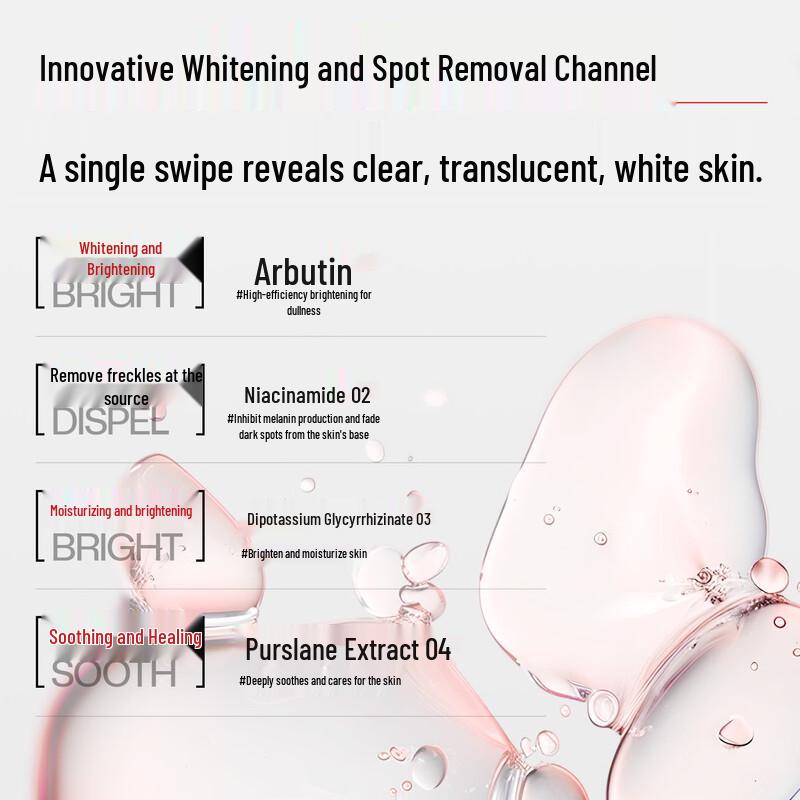 Innovative Whitening and Spot Removal Channel

A single swipe reveals clear, translucent, white skin.

Whitening and Brightening
BRIGHT

Arbutin
#High-efficiency brightening for dullness

Remove freckles at the source
DISPEL

Niacinamide 02
#Inhibit melanin production and fade dark spots from the skin's base

Moisturizing and brightening
BRIGHT

Dipotassium Glycyrrhizinate 03
#Brighten and moisturize skin

Soothing and Healing
SOOTH

Purslane Extract 04
#Deeply soothes and cares for the skin